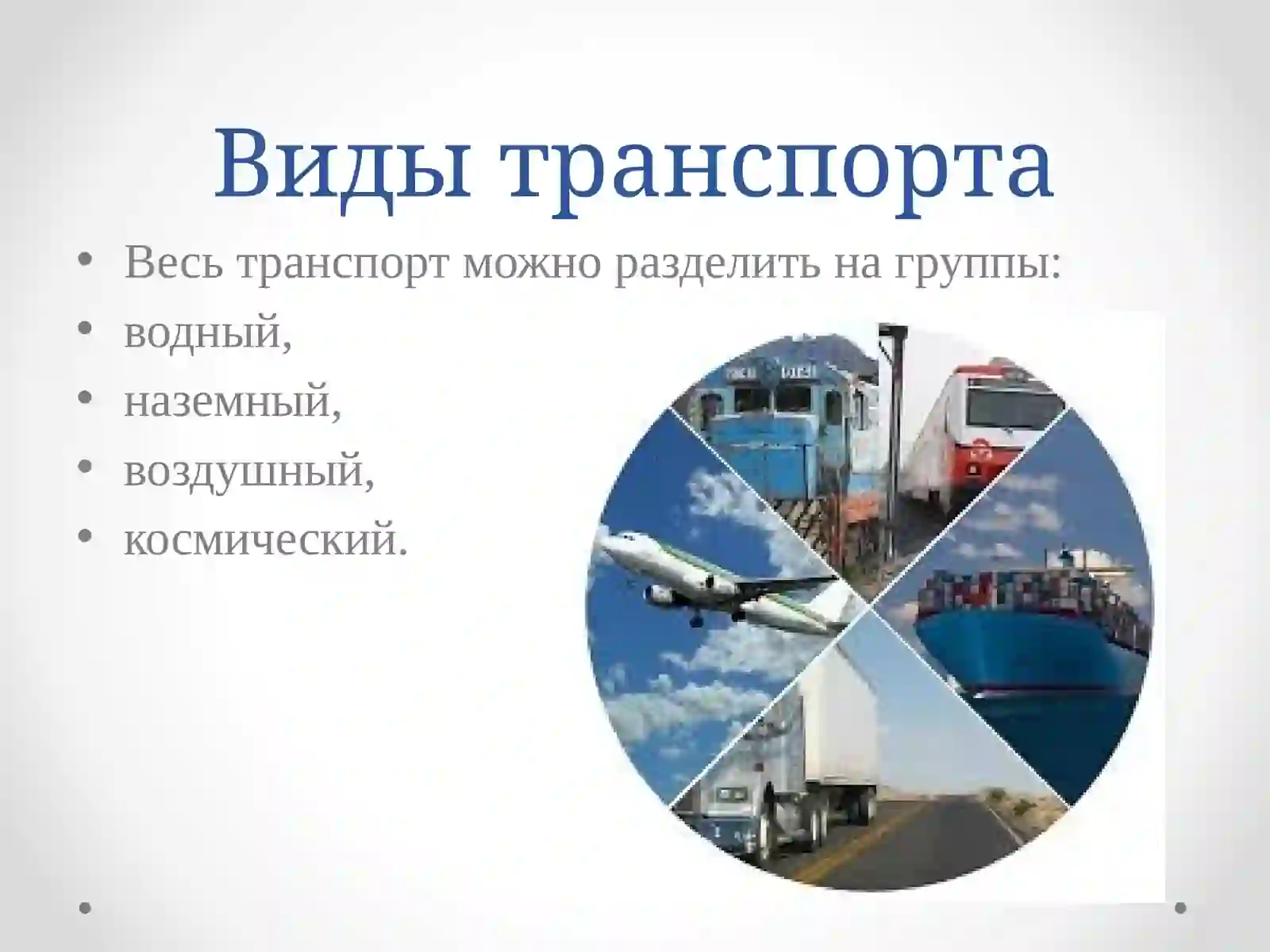 Виды транспорта

• Весь транспорт можно разделить на группы:
• водный,
• наземный,
• воздушный,
• космический.